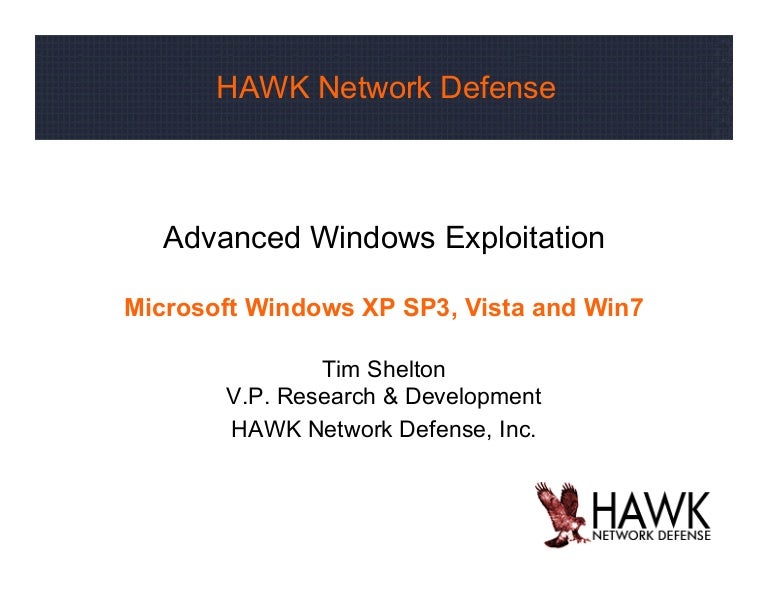 HAWK Network Defense

Advanced Windows Exploitation

Microsoft Windows XP SP3, Vista and Win7

Tim Shelton
V.P. Research & Development
HAWK Network Defense, Inc.

HAWK
NETWORK DEFENSE